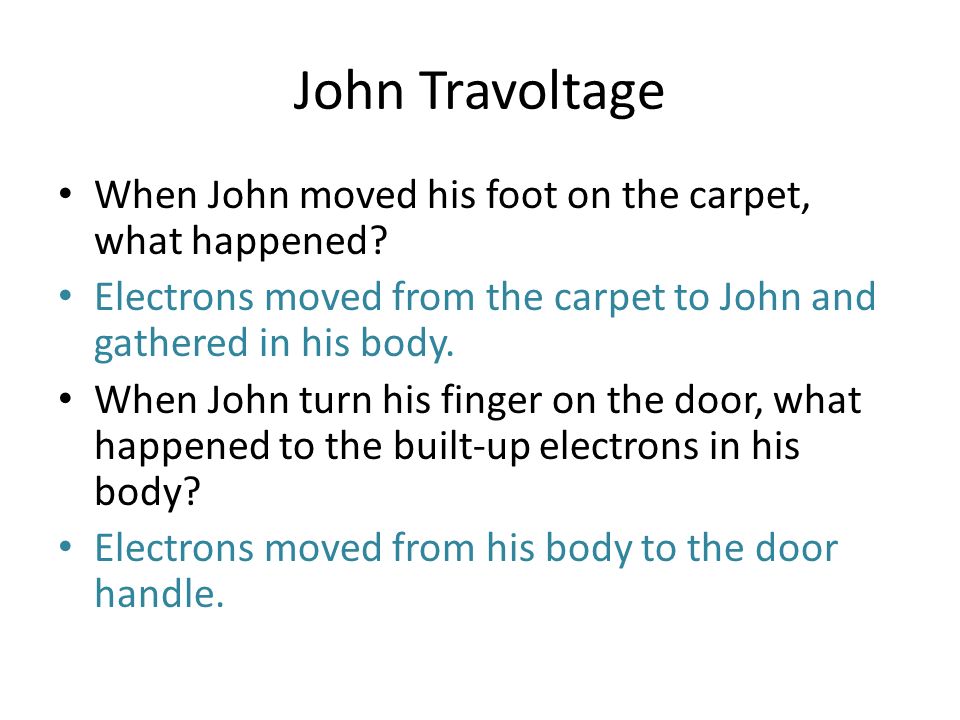 John Travoltage

• When John moved his foot on the carpet, what happened?
• Electrons moved from the carpet to John and gathered in his body.
• When John turn his finger on the door, what happened to the built-up electrons in his body?
• Electrons moved from his body to the door handle.